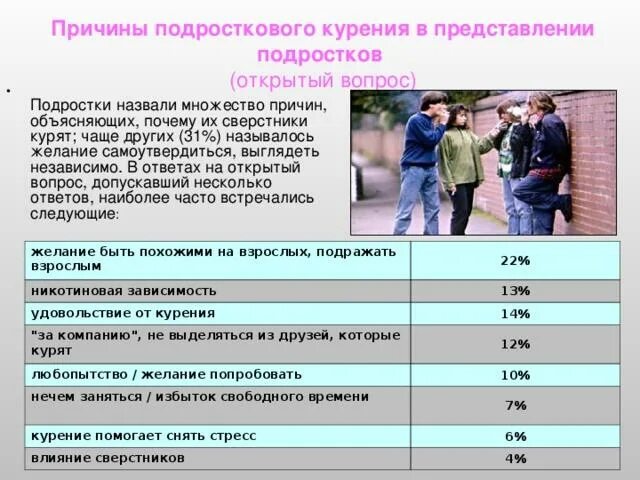 Причины подросткового курения в представлении подростков
(открытый вопрос)

•

Подростки назвали множество причин, объясняющих, почему их сверстники курят; чаще других (31%) называлось желание самоутвердиться, выглядеть независимо. В ответах на открытый вопрос, допускавший несколько ответов, наиболее часто встречались следующие:

| | |
|---|---|
| желание быть похожими на взрослых, подражать взрослым | 22% |
| никотиновая зависимость | 13% |
| удовольствие от курения | 14% |
| "за компанию", не выделяться из друзей, которые курят | 12% |
| любопытство / желание попробовать | 10% |
| нечем заняться / избыток свободного времени | 7% |
| курение помогает снять стресс | 6% |
| влияние сверстников | 4% |